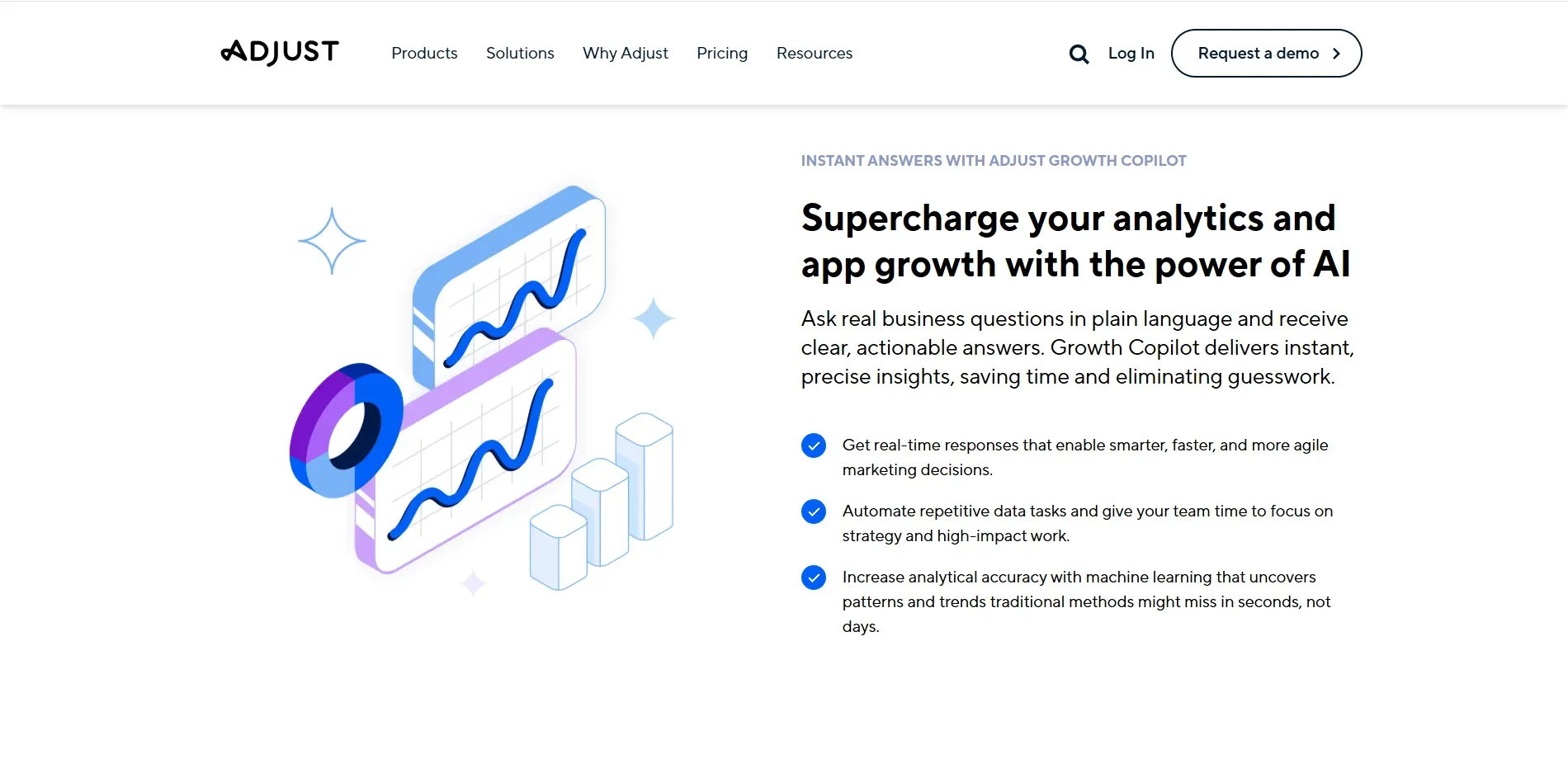 ADJUST

Products Solutions Why Adjust Pricing Resources

Log In

Request a demo

INSTANT ANSWERS WITH ADJUST GROWTH COPILOT

Supercharge your analytics and app growth with the power of AI

Ask real business questions in plain language and receive clear, actionable answers. Growth Copilot delivers instant, precise insights, saving time and eliminating guesswork.

Get real-time responses that enable smarter, faster, and more agile marketing decisions.

Automate repetitive data tasks and give your team time to focus on strategy and high-impact work.

Increase analytical accuracy with machine learning that uncovers patterns and trends traditional methods might miss in seconds, not days.